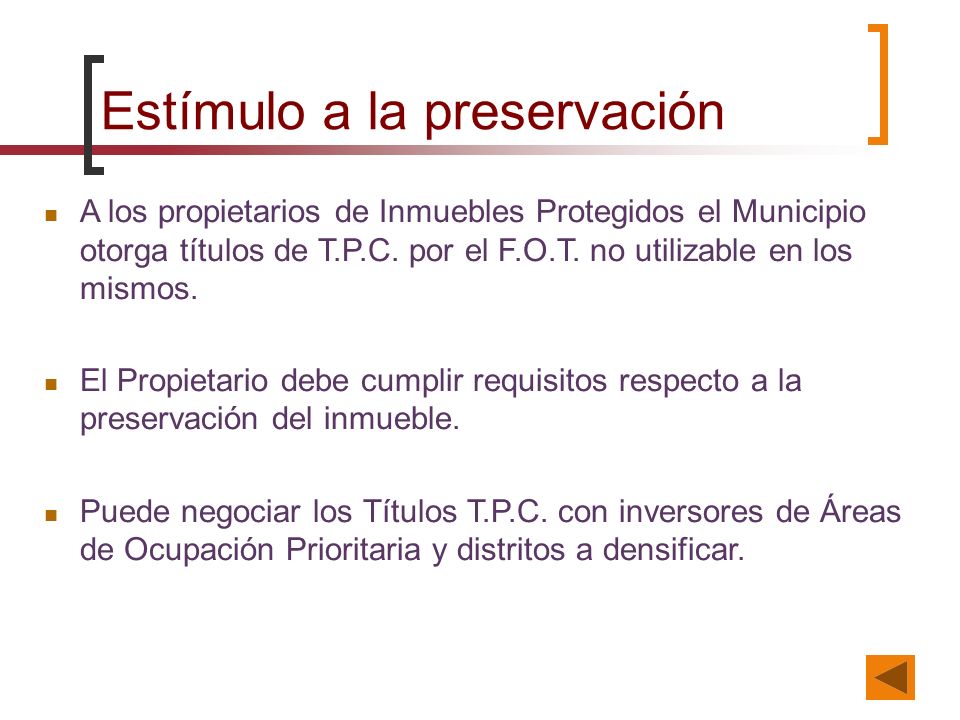 Estímulo a la preservación

A los propietarios de Inmuebles Protegidos el Municipio otorga títulos de T.P.C. por el F.O.T. no utilizable en los mismos.

El Propietario debe cumplir requisitos respecto a la preservación del inmueble.

Puede negociar los Títulos T.P.C. con inversores de Áreas de Ocupación Prioritaria y distritos a densificar.